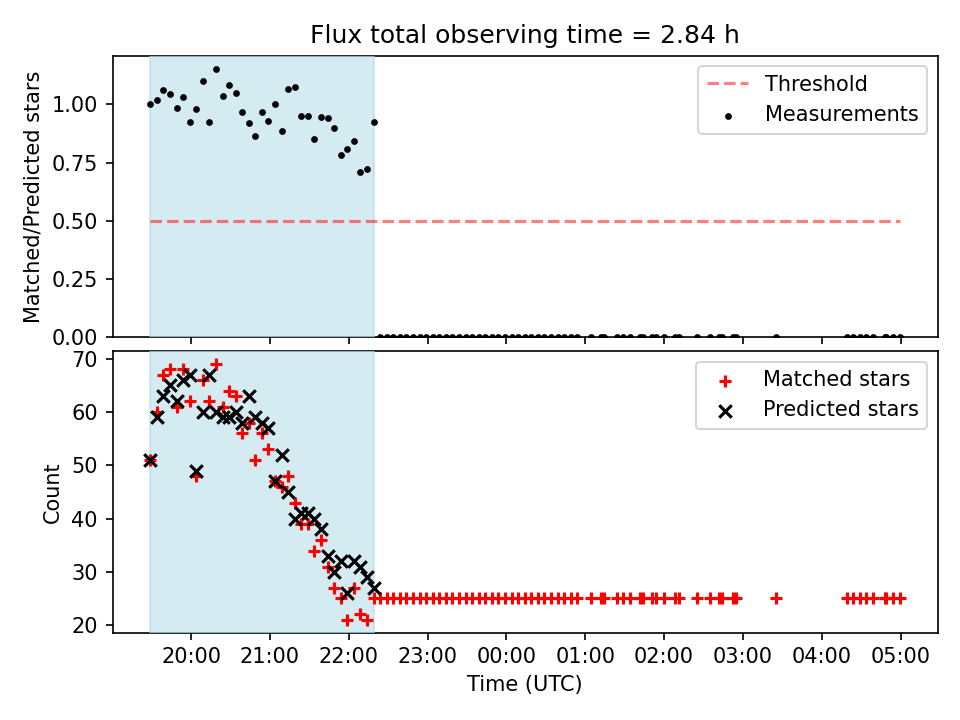 Flux total observing time = 2.84 h

Matched/Predicted stars

1.00
0.75
0.50
0.25
0.00

Threshold
Measurements

Count

70
60
50
40
30
20

Matched stars
Predicted stars

20:00
21:00
22:00
23:00
00:00
01:00
02:00
03:00
04:00
05:00

Time (UTC)